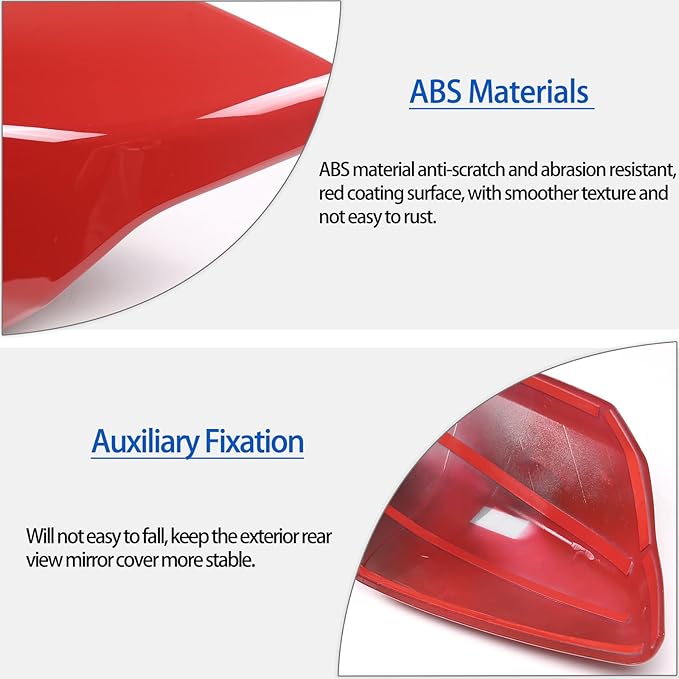 ABS Materials

ABS material anti-scratch and abrasion resistant, red coating surface, with smoother texture and not easy to rust.

Auxiliary Fixation

Will not easy to fall, keep the exterior rear view mirror cover more stable.